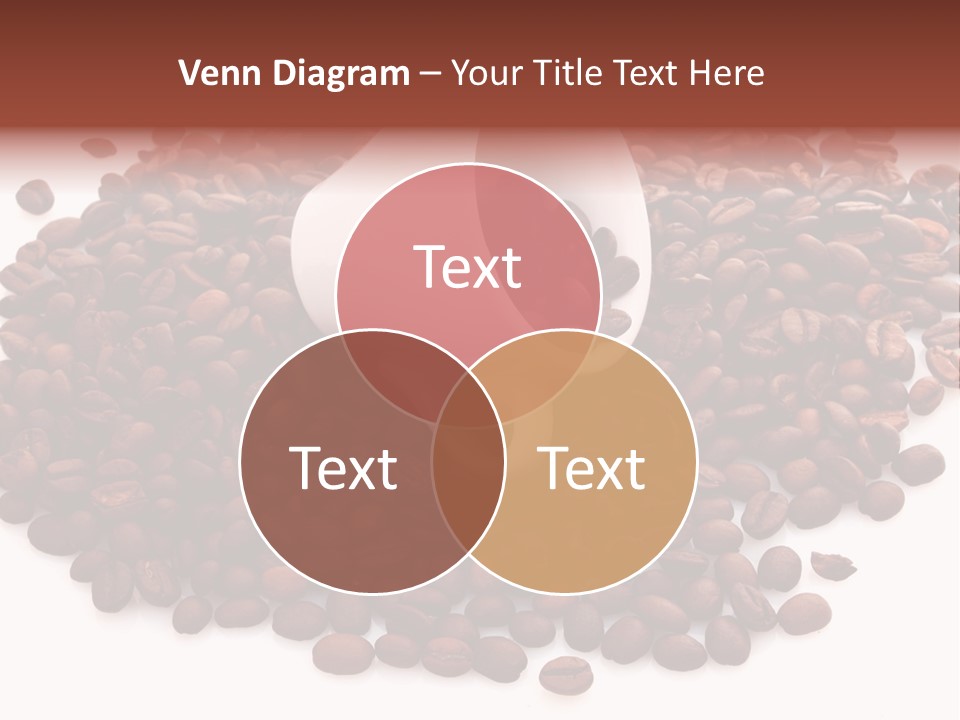 Venn Diagram – Your Title Text Here

Text

Text

Text